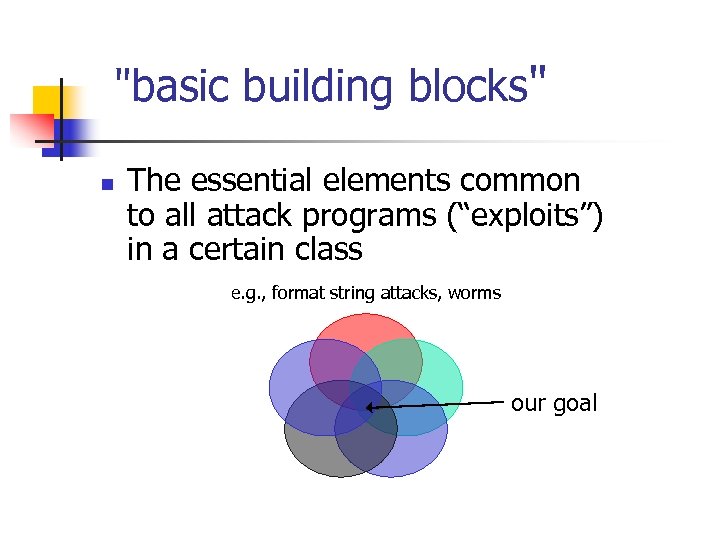 "basic building blocks"

The essential elements common to all attack programs (“exploits”) in a certain class

e.g., format string attacks, worms

our goal